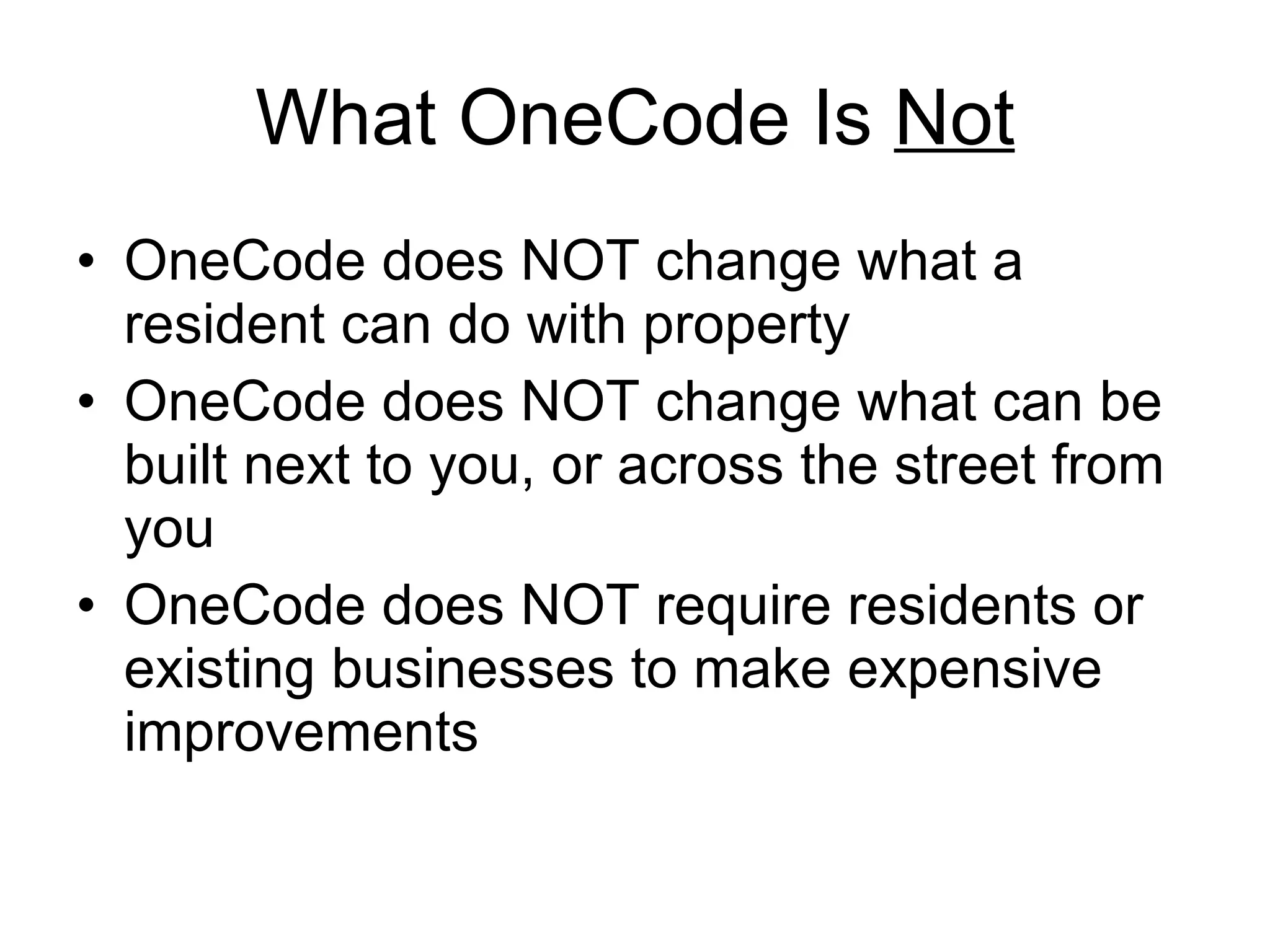 What OneCode Is Not

• OneCode does NOT change what a resident can do with property
• OneCode does NOT change what can be built next to you, or across the street from you
• OneCode does NOT require residents or existing businesses to make expensive improvements